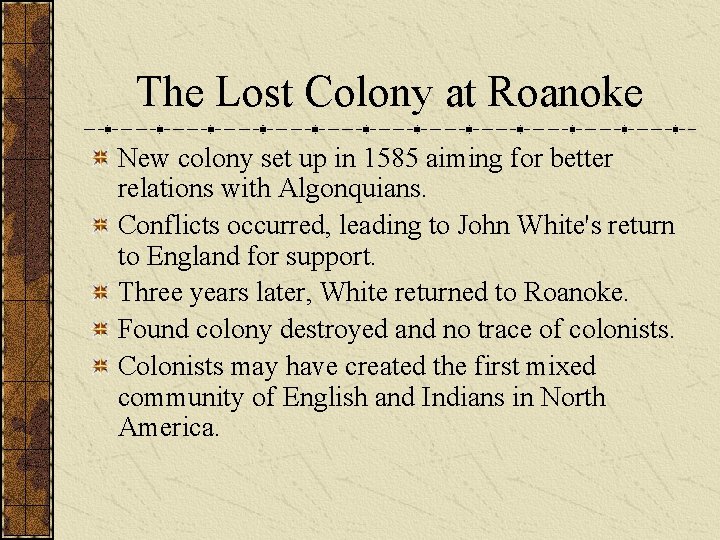 The Lost Colony at Roanoke

New colony set up in 1585 aiming for better relations with Algonquians.

Conflicts occurred, leading to John White's return to England for support.

Three years later, White returned to Roanoke.

Found colony destroyed and no trace of colonists.

Colonists may have created the first mixed community of English and Indians in North America.